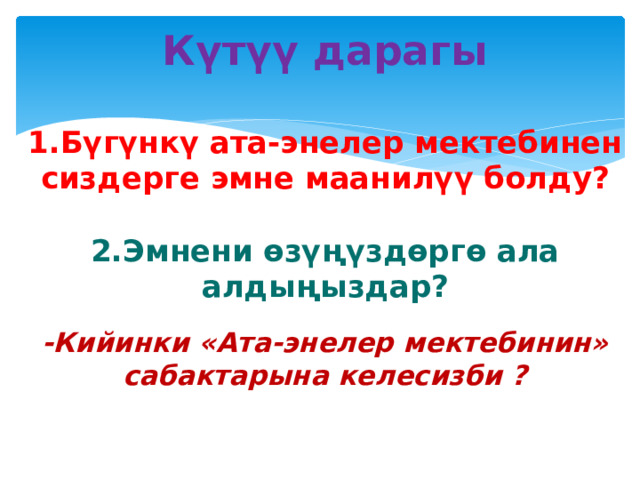 Күтүү дарагы

1.Бүгүнкү ата-энелер мектебинен сиздерге эмне маанилүү болду?

2.Эмнени өзүңүздөргө ала алдыңыздар?

-Кийинки «Ата-энелер мектебинин» сабактарына келесизби ?